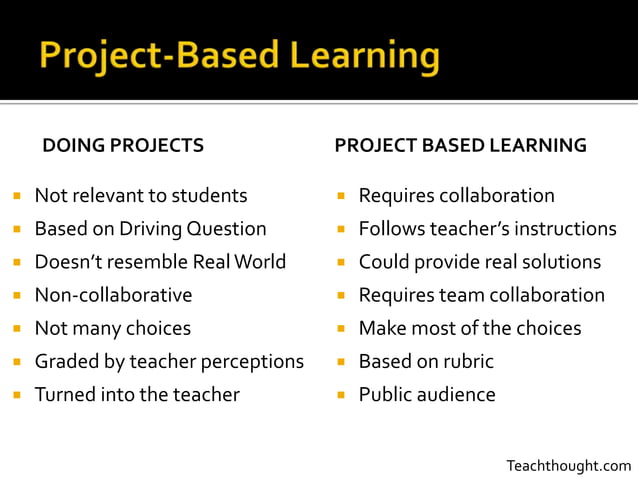 Project-Based Learning

DOING PROJECTS

- Not relevant to students
- Based on Driving Question
- Doesn't resemble Real World
- Non-collaborative
- Not many choices
- Graded by teacher perceptions
- Turned into the teacher

PROJECT BASED LEARNING

- Requires collaboration
- Follows teacher's instructions
- Could provide real solutions
- Requires team collaboration
- Make most of the choices
- Based on rubric
- Public audience

Teachthought.com